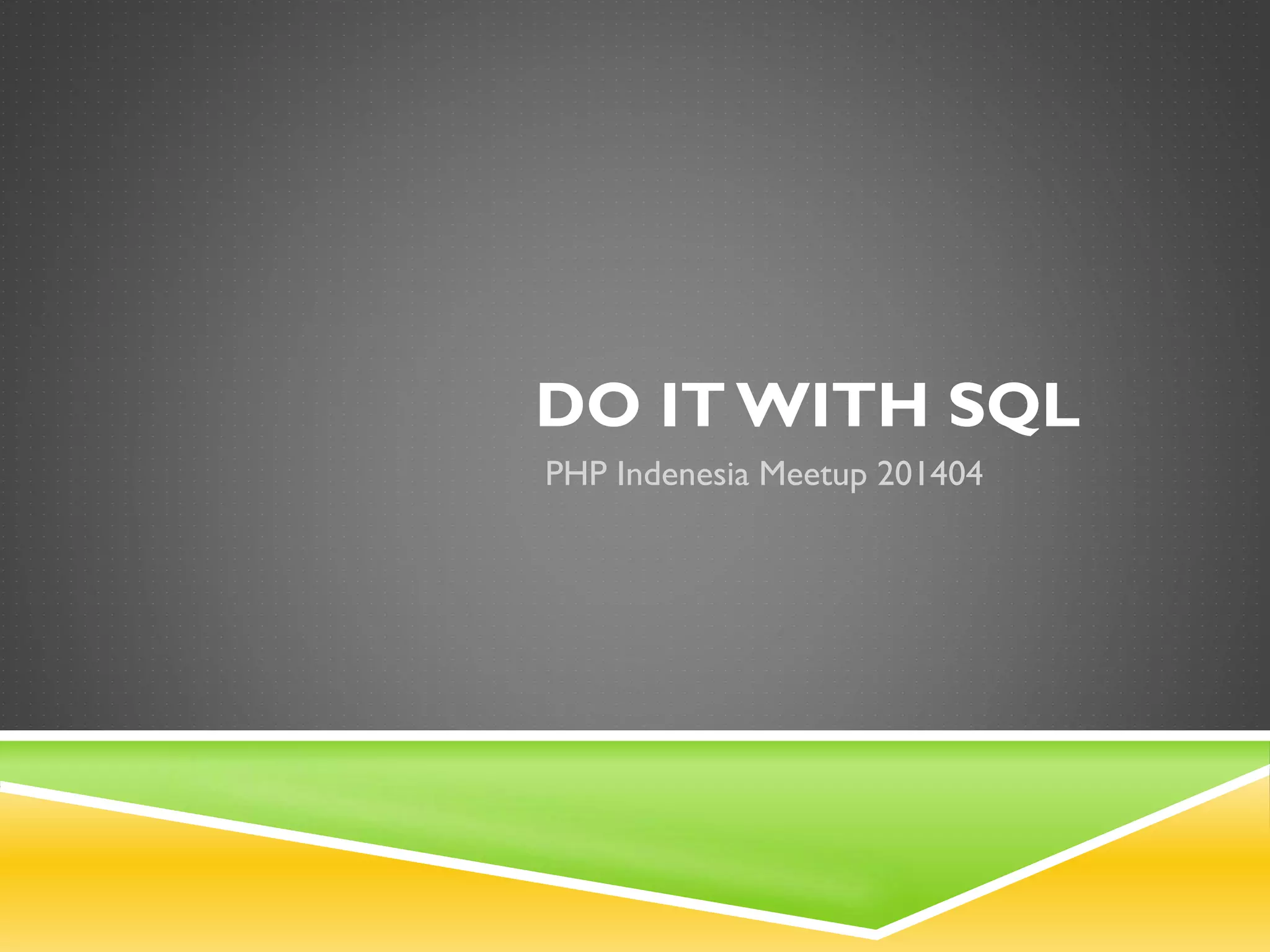 DO IT WITH SQL

PHP Indenesia Meetup 201404